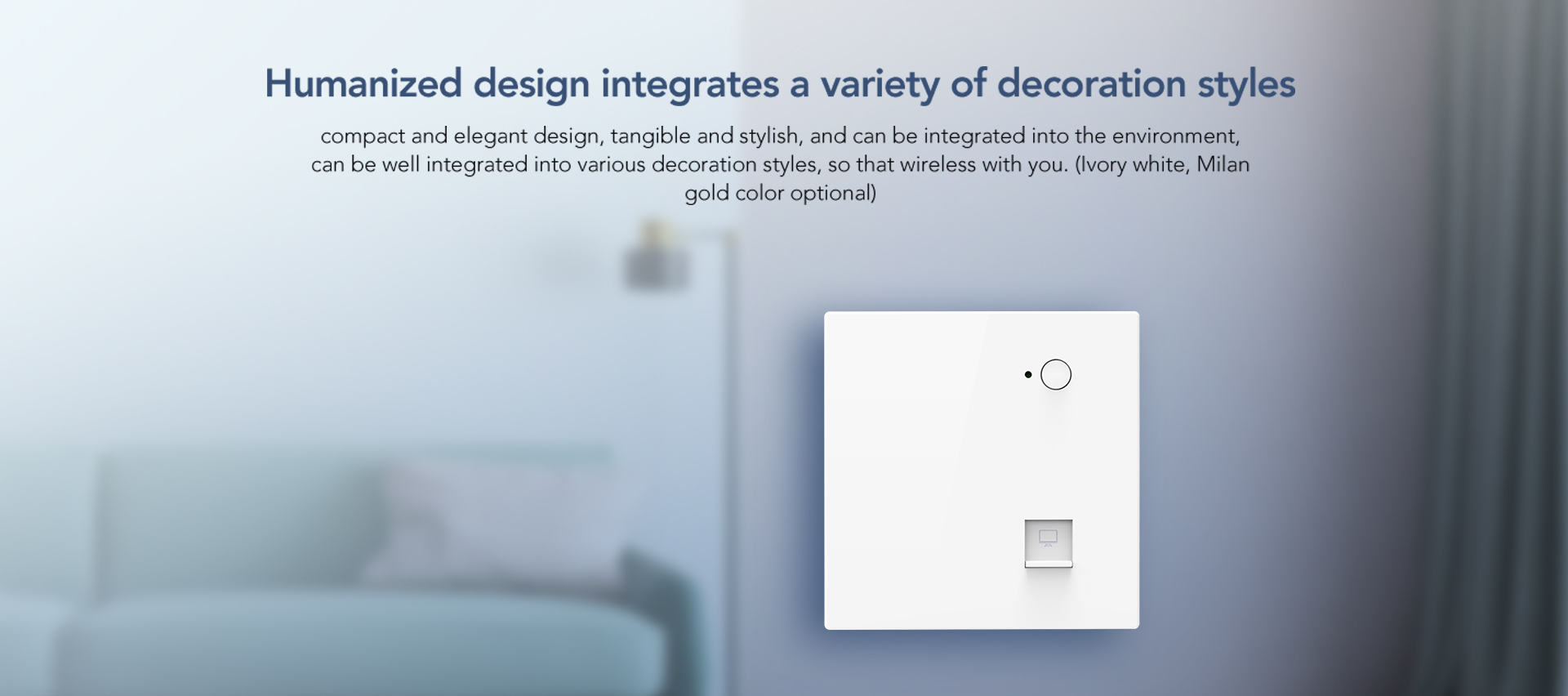 Humanized design integrates a variety of decoration styles

compact and elegant design, tangible and stylish, and can be integrated into the environment, can be well integrated into various decoration styles, so that wireless with you. (Ivory white, Milan gold color optional)